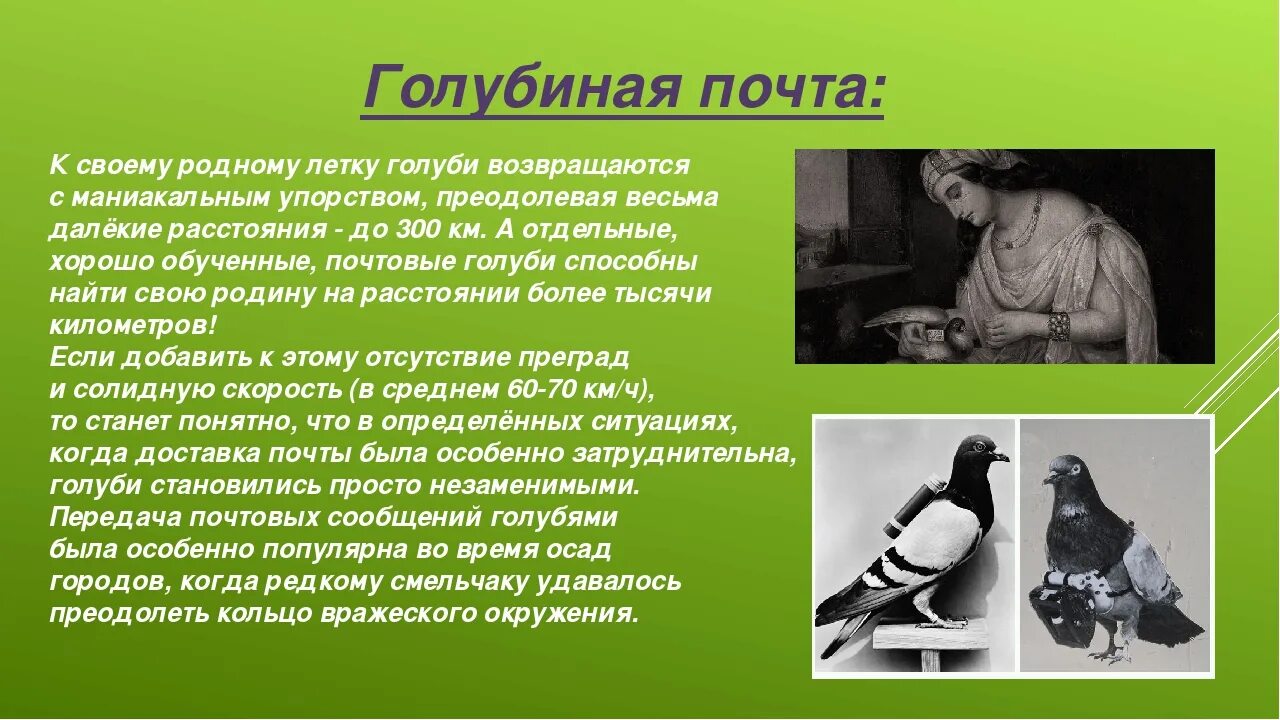 Голубиная почта:

К своему родному летку голуби возвращаются с маниакальным упорством, преодолевая весьма далёкие расстояния - до 300 км. А отдельные, хорошо обученные, почтовые голуби способны найти свою родину на расстоянии более тысячи километров!
Если добавить к этому отсутствие преград и солидную скорость (в среднем 60-70 км/ч), то станет понятно, что в определённых ситуациях, когда доставка почты была особенно затруднительна, голуби становились просто незаменимыми.
Передача почтовых сообщений голубями была особенно популярна во время осад городов, когда редкому смельчаку удавалось преодолеть кольцо вражеского окружения.